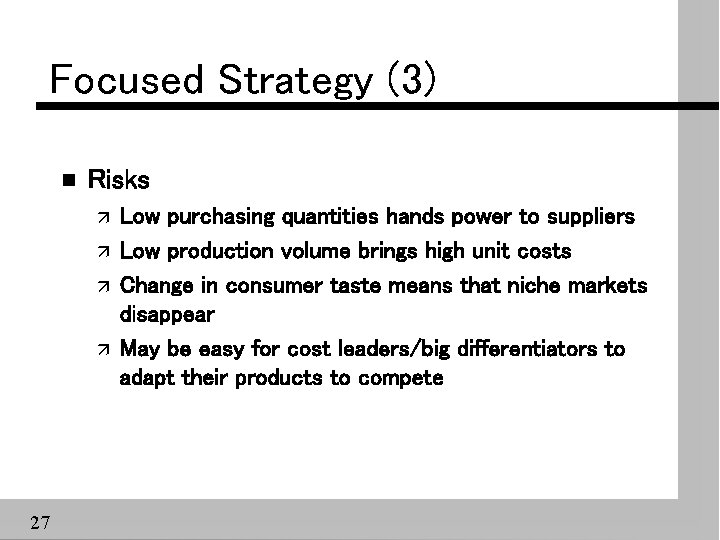 Focused Strategy (3)

■ Risks

↗ Low purchasing quantities hands power to suppliers

↗ Low production volume brings high unit costs

↗ Change in consumer taste means that niche markets disappear

↗ May be easy for cost leaders/big differentiators to adapt their products to compete

27